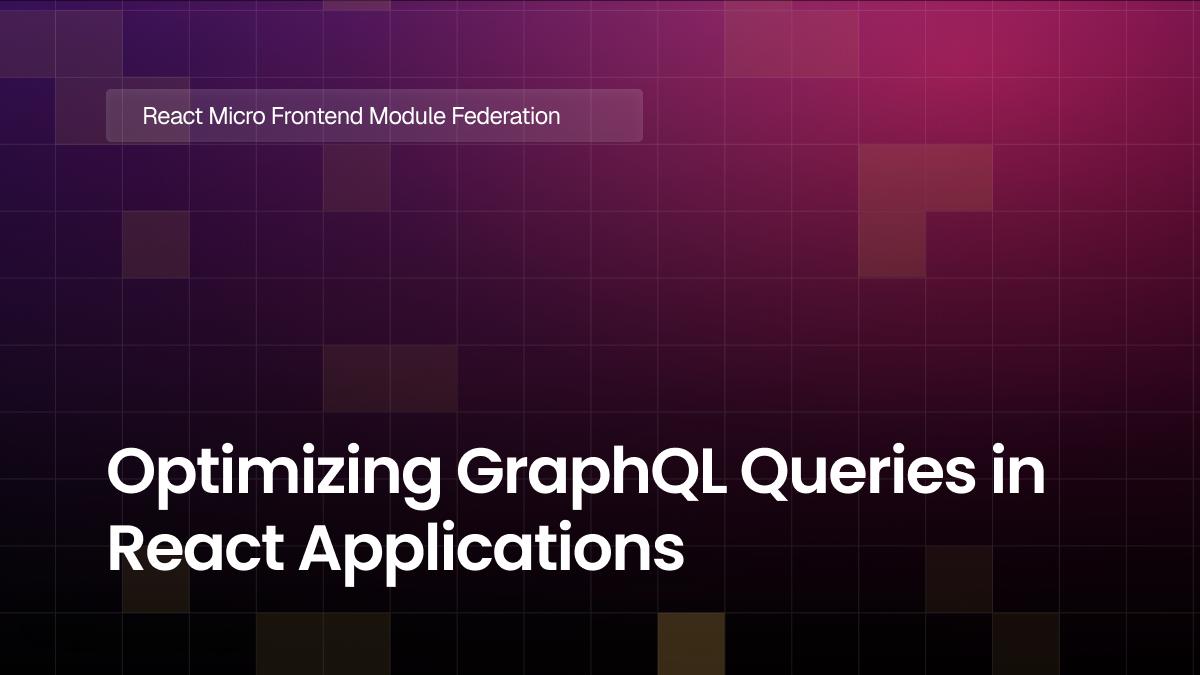 React Micro Frontend Module Federation

Optimizing GraphQL Queries in React Applications